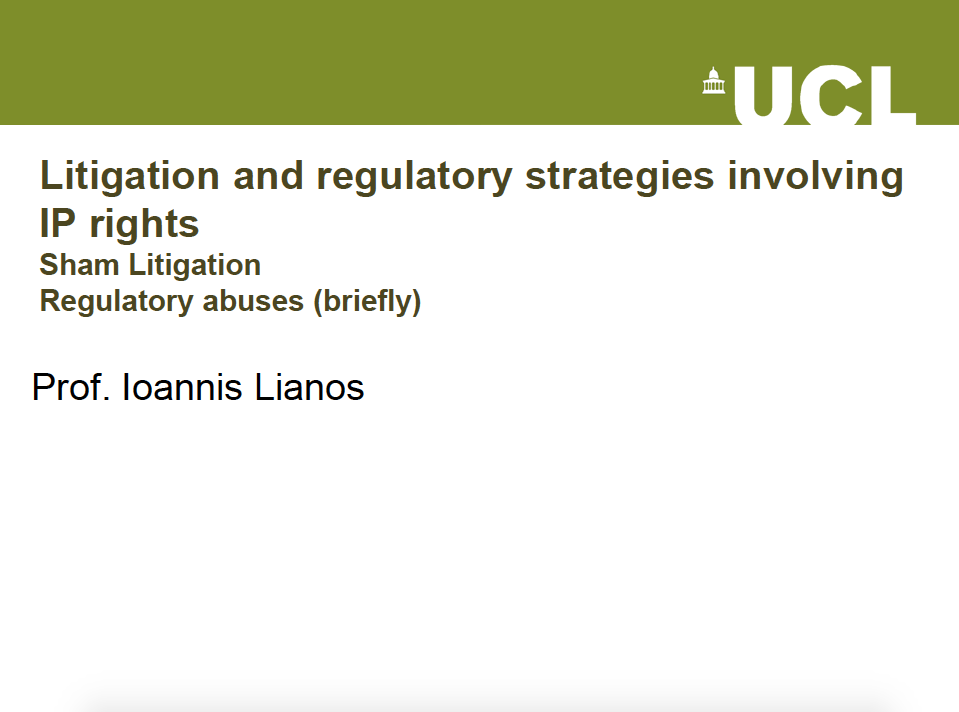 UCL

Litigation and regulatory strategies involving IP rights
Sham Litigation
Regulatory abuses (briefly)

Prof. Ioannis Lianos